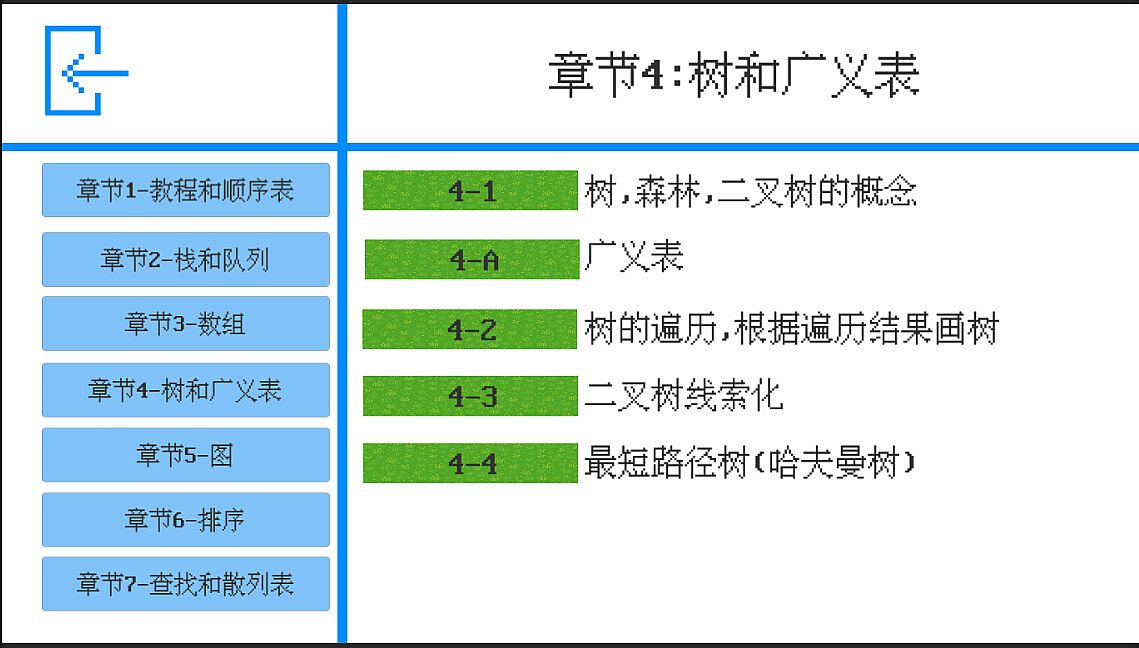 章节4:树和广义表

章节1-教程和顺序表

章节2-栈和队列

章节3-数组

章节4-树和广义表

章节5-图

章节6-排序

章节7-查找和散列表

4-1 树,森林,二叉树的概念

4-A 广义表

4-2 树的遍历,根据遍历结果画树

4-3 二叉树线索化

4-4 最短路径树(哈夫曼树)